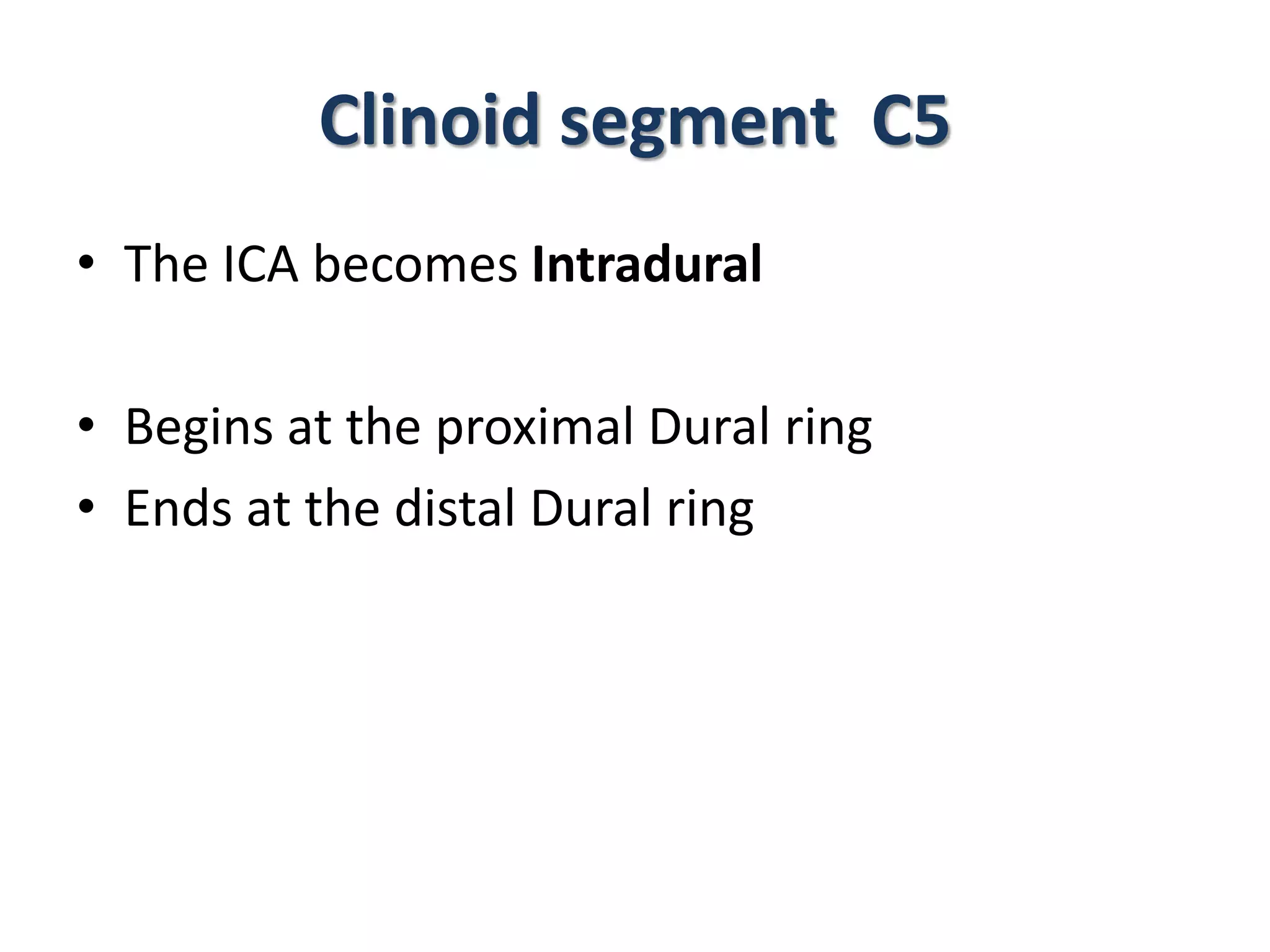 Clinoid segment C5

• The ICA becomes Intradural

• Begins at the proximal Dural ring
• Ends at the distal Dural ring